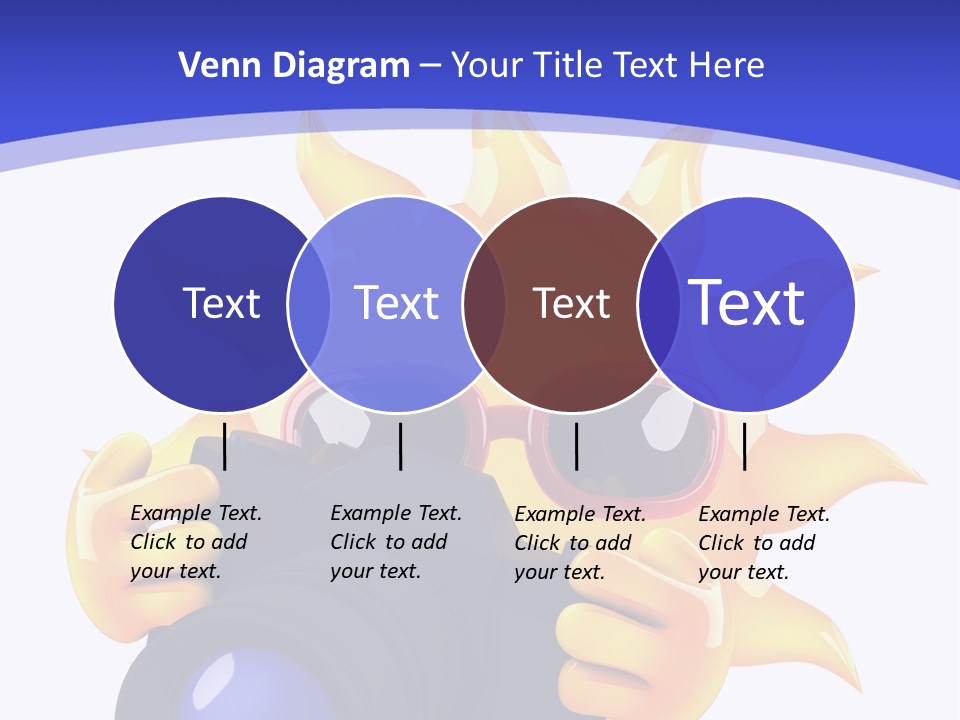 Venn Diagram – Your Title Text Here

Text

Text

Text

Text

Example Text. Click to add your text.

Example Text. Click to add your text.

Example Text. Click to add your text.

Example Text. Click to add your text.